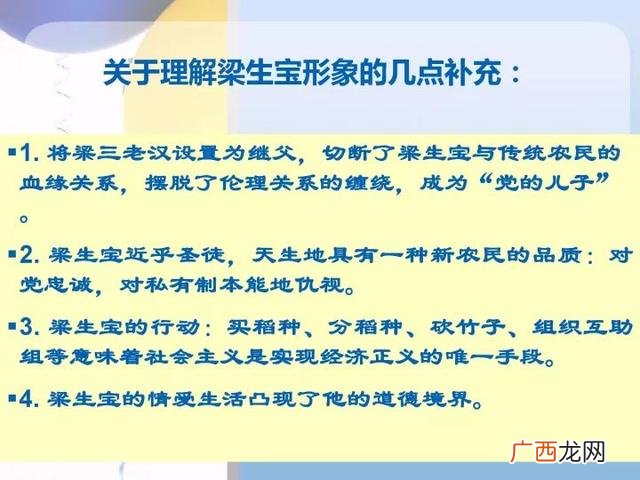 关于理解梁生宝形象的几点补充：

▪1. 将梁三老汉设置为继父，切断了梁生宝与传统农民的血缘关系，摆脱了伦理关系的缠绕，成为“党的儿子”。

▪2. 梁生宝近乎圣徒，天生地具有一种新农民的品质：对党忠诚，对私有制本能地仇视。

▪3. 梁生宝的行动：买稻种、分稻种、砍竹子、组织互助组等意味着社会主义是实现经济正义的唯一手段。

▪4. 梁生宝的情爱生活凸现了他的道德境界。

广西龙网